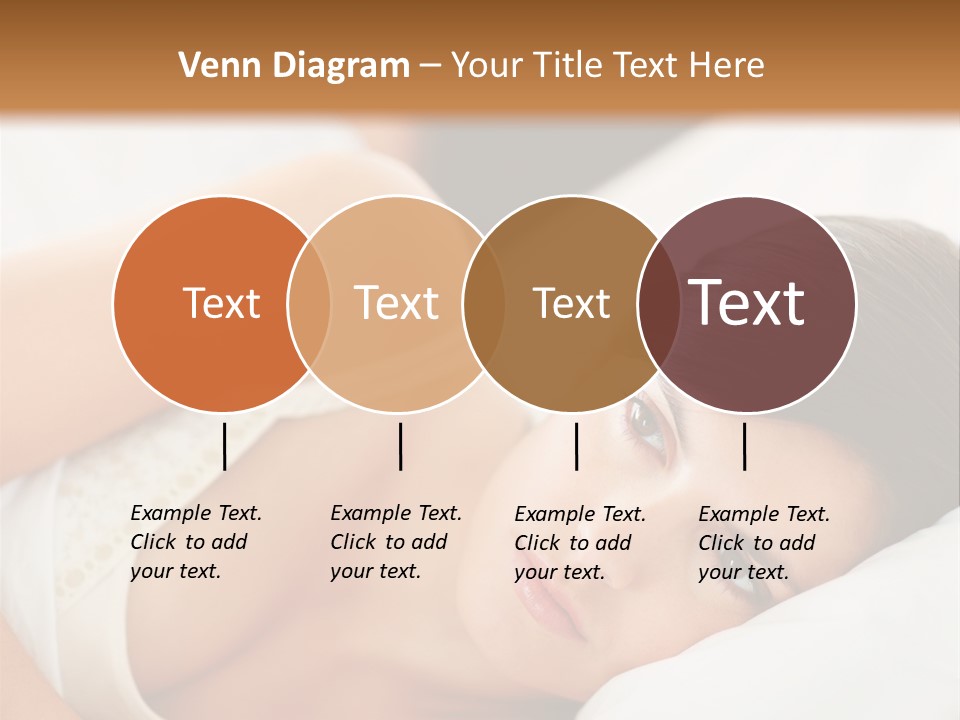 Venn Diagram – Your Title Text Here

Text

Text

Text

Text

Example Text. Click to add your text.

Example Text. Click to add your text.

Example Text. Click to add your text.

Example Text. Click to add your text.